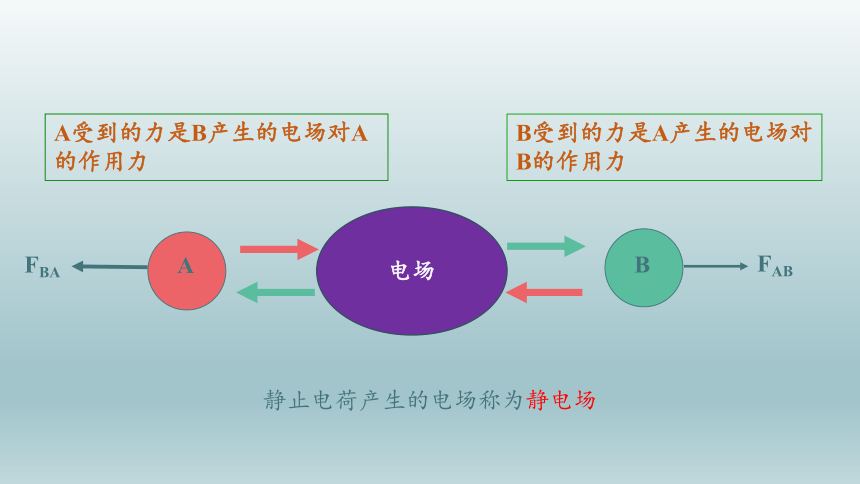 A受到的力是B产生的电场对A的作用力

B受到的力是A产生的电场对B的作用力

$F_{BA}$

A

电场

B

$F_{AB}$

静止电荷产生的电场称为静电场